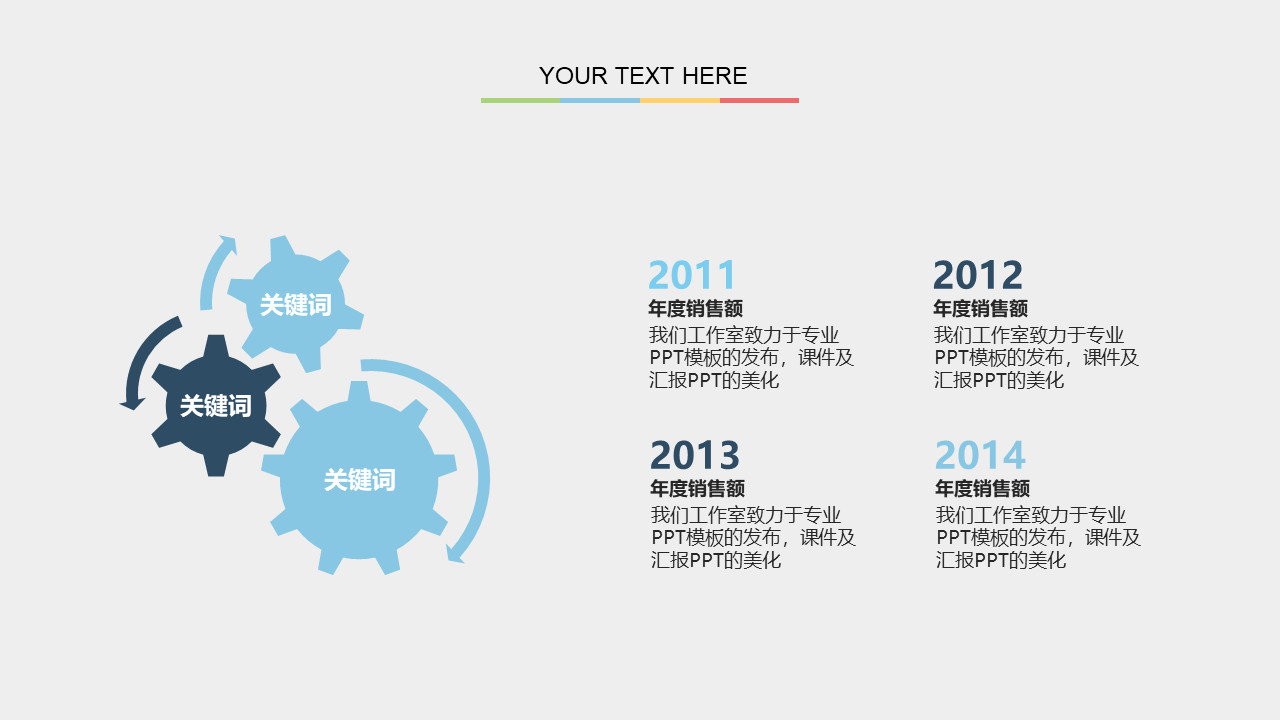 YOUR TEXT HERE

关键词

关键词

关键词

2011
年度销售额
我们工作室致力于专业PPT模板的发布，课件及汇报PPT的美化

2012
年度销售额
我们工作室致力于专业PPT模板的发布，课件及汇报PPT的美化

2013
年度销售额
我们工作室致力于专业PPT模板的发布，课件及汇报PPT的美化

2014
年度销售额
我们工作室致力于专业PPT模板的发布，课件及汇报PPT的美化